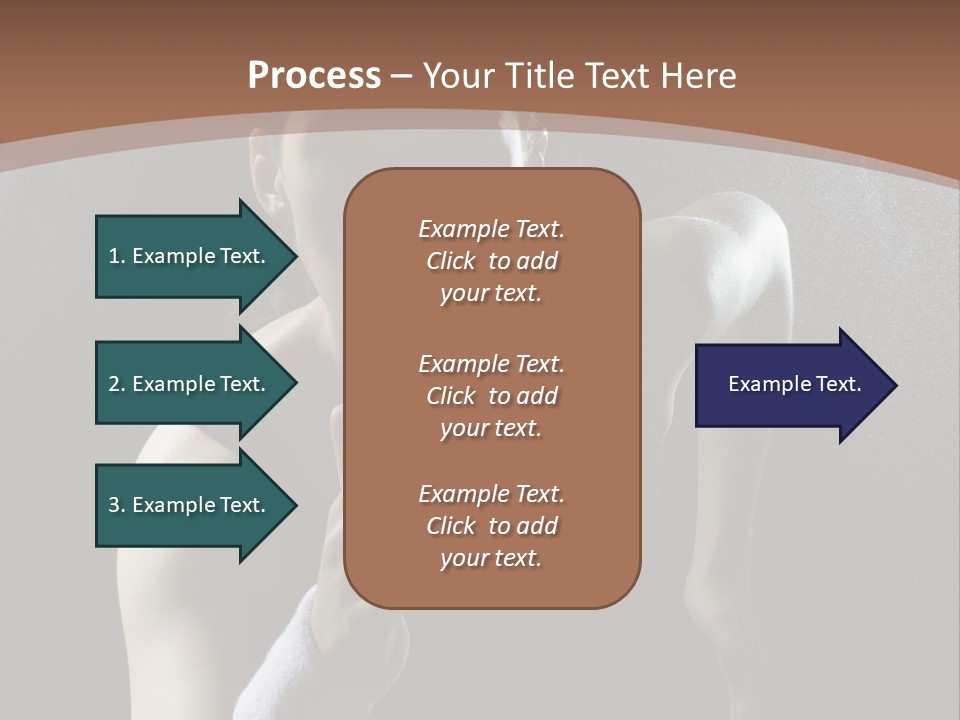 Process – Your Title Text Here

1. Example Text.

2. Example Text.

3. Example Text.

Example Text. Click to add your text.

Example Text. Click to add your text.

Example Text. Click to add your text.

Example Text.